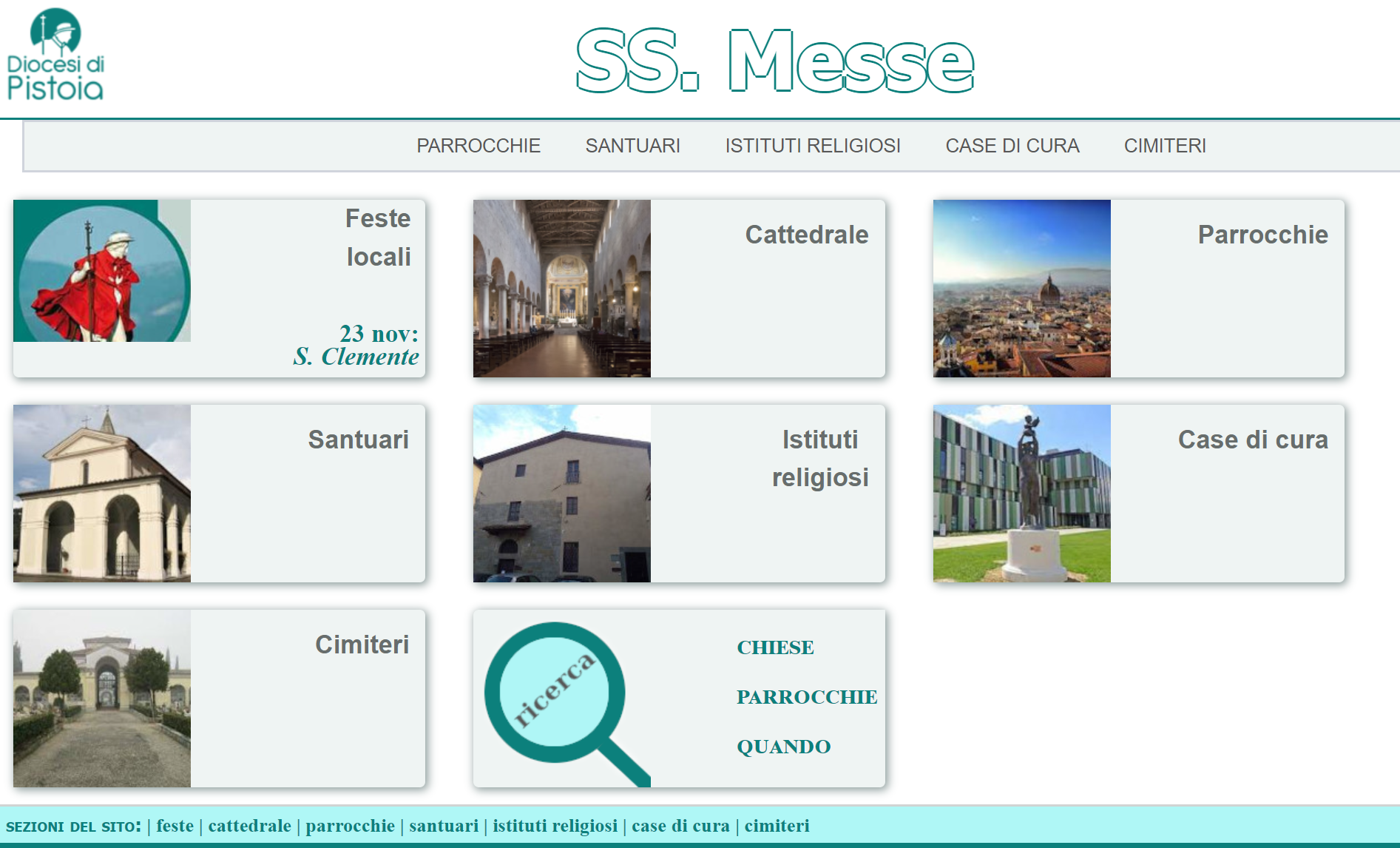 Diocesi di Pistoia

SS. Messe

PARROCCHIE SANTUARI ISTITUTI RELIGIOSI CASE DI CURA CIMITERI

Feste locali

23 nov: S. Clemente

Cattedrale

Parrocchie

Santuari

Istituti religiosi

Case di cura

Cimiteri

ricerca

CHIESE

PARROCCHIE

QUANDO

SEZIONI DEL SITO: | feste | cattedrale | parrocchie | santuari | istituti religiosi | case di cura | cimiteri